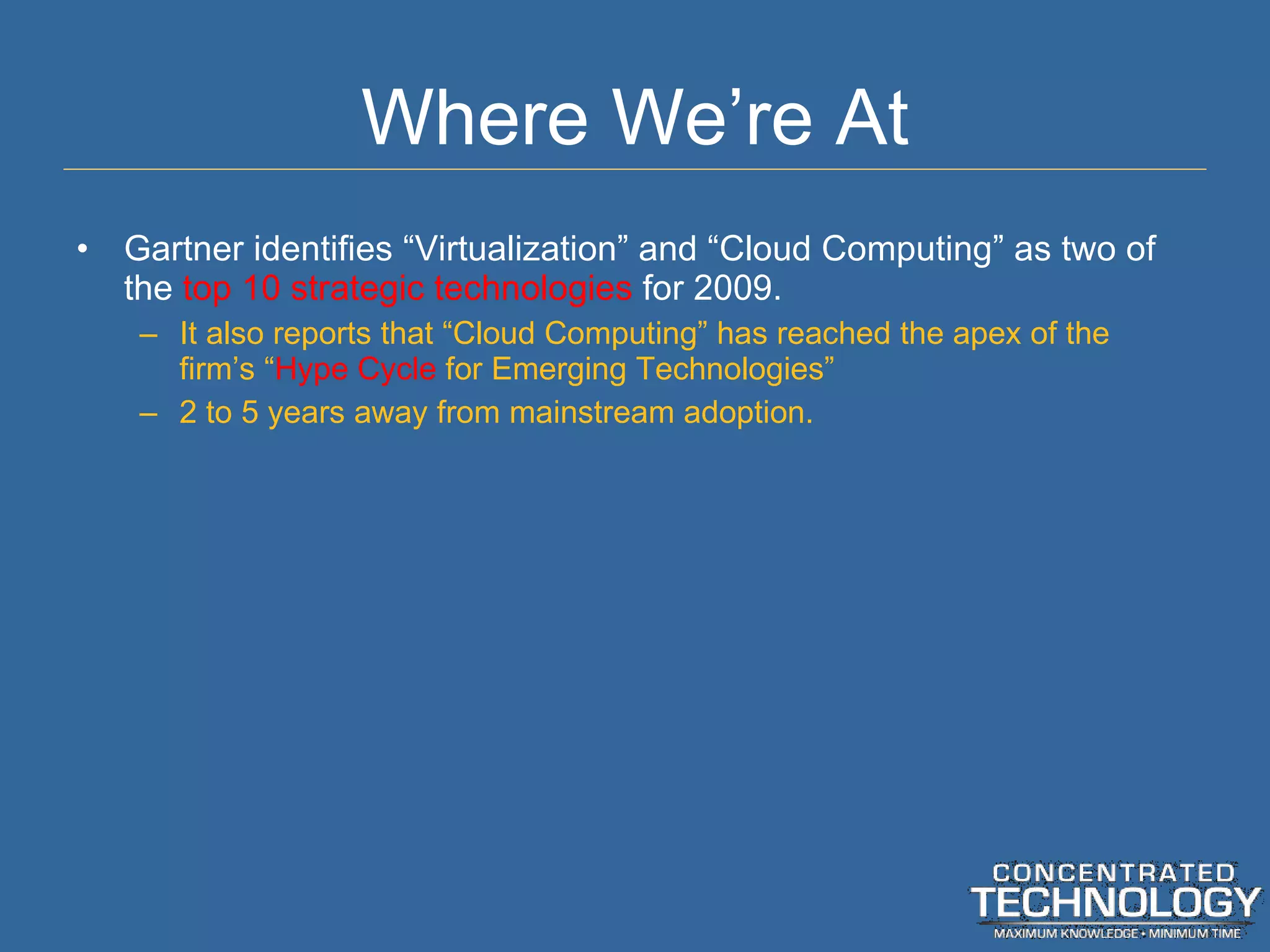 Where We’re At

• Gartner identifies “Virtualization” and “Cloud Computing” as two of the top 10 strategic technologies for 2009.

– It also reports that “Cloud Computing” has reached the apex of the firm’s “Hype Cycle for Emerging Technologies”

– 2 to 5 years away from mainstream adoption.

CONCENTRATED
TECHNOLOGY
MAXIMUM KNOWLEDGE • MINIMUM TIME